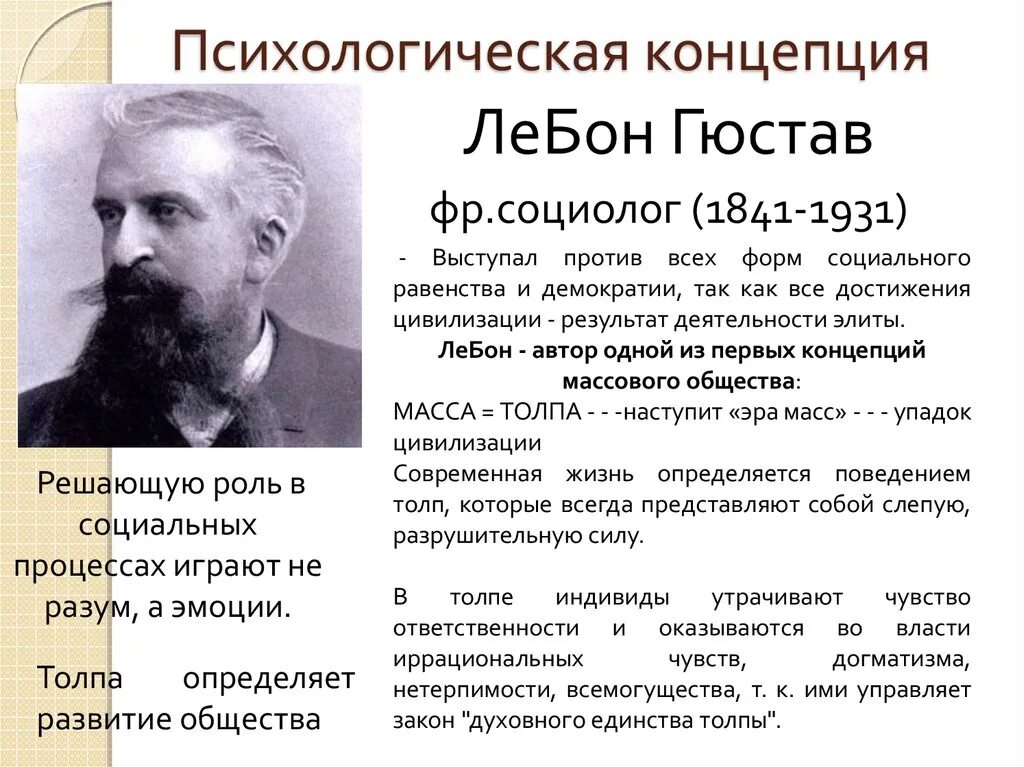 Психологическая концепция

ЛеБон Гюстав

фр.социолог (1841-1931)

- Выступал против всех форм социального равенства и демократии, так как все достижения цивилизации - результат деятельности элиты.

ЛеБон - автор одной из первых концепций массового общества:

МАССА = ТОЛПА - - -наступит «эра масс» - - - упадок цивилизации

Современная жизнь определяется поведением толп, которые всегда представляют собой слепую, разрушительную силу.

В толпе индивиды утрачивают чувство ответственности и оказываются во власти иррациональных чувств, догматизма, нетерпимости, всемогущества, т. к. ими управляет закон "духовного единства толпы".

Решающую роль в социальных процессах играют не разум, а эмоции.

Толпа определяет развитие общества